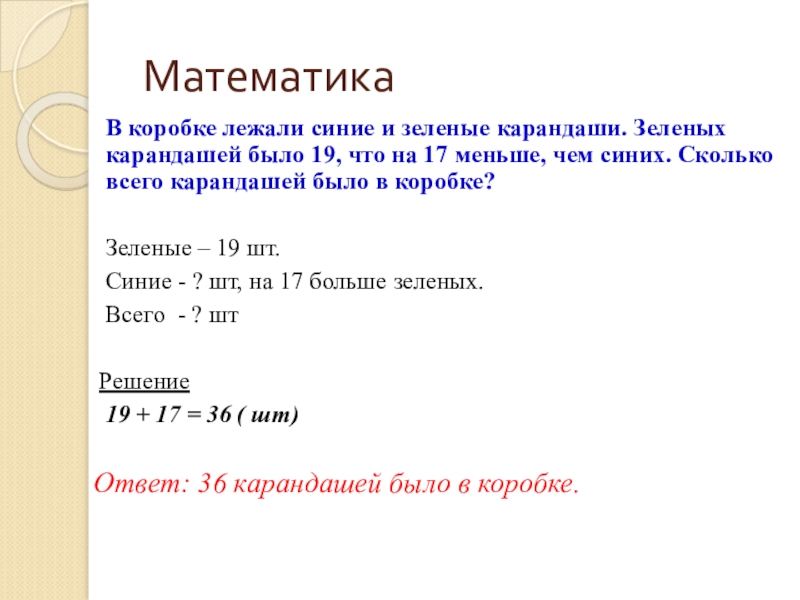 Математика

В коробке лежали синие и зеленые карандаши. Зеленых карандашей было 19, что на 17 меньше, чем синих. Сколько всего карандашей было в коробке?

Зеленые – 19 шт.
Синие - ? шт, на 17 больше зеленых.
Всего - ? шт

Решение
$19 + 17 = 36$ ( шт)

Ответ: 36 карандашей было в коробке.